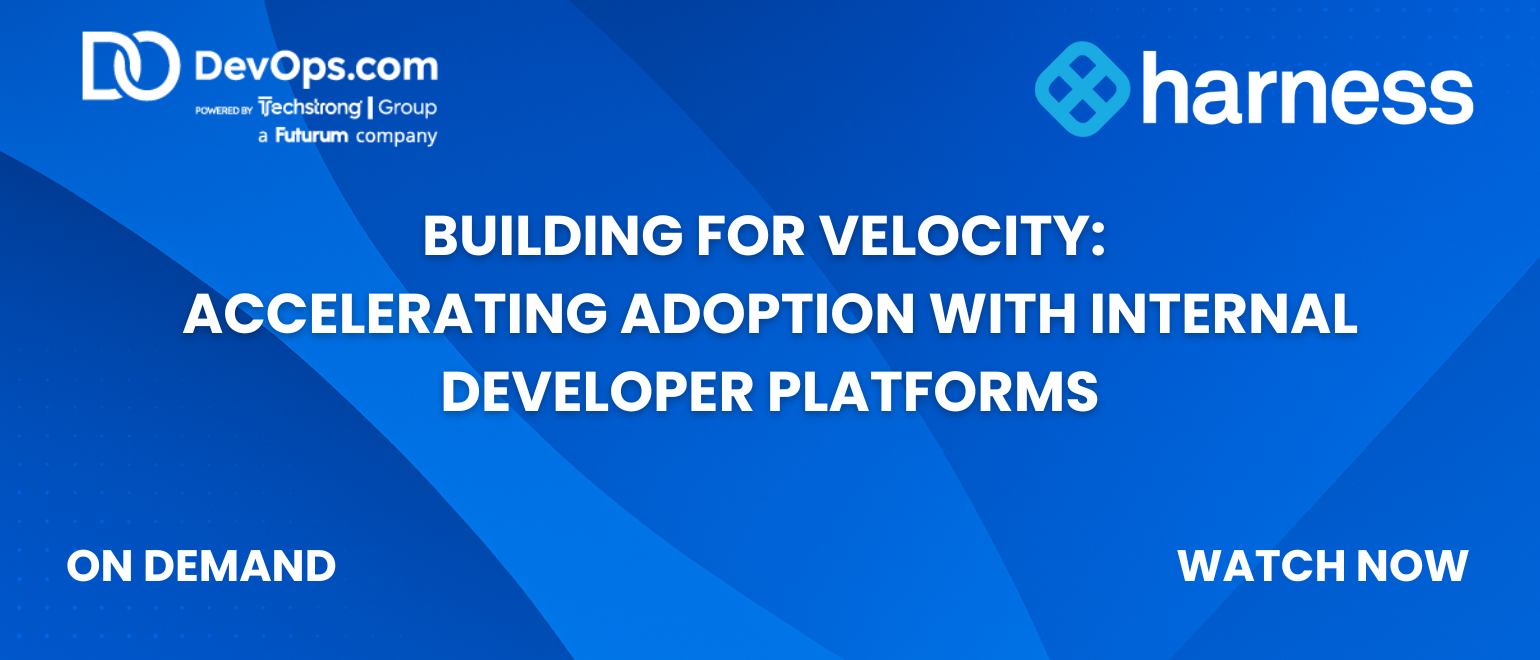 DevOps.com
POWERED BY Techstrong | Group
a Futurum company

harness

BUILDING FOR VELOCITY:
ACCELERATING ADOPTION WITH INTERNAL DEVELOPER PLATFORMS

ON DEMAND

WATCH NOW